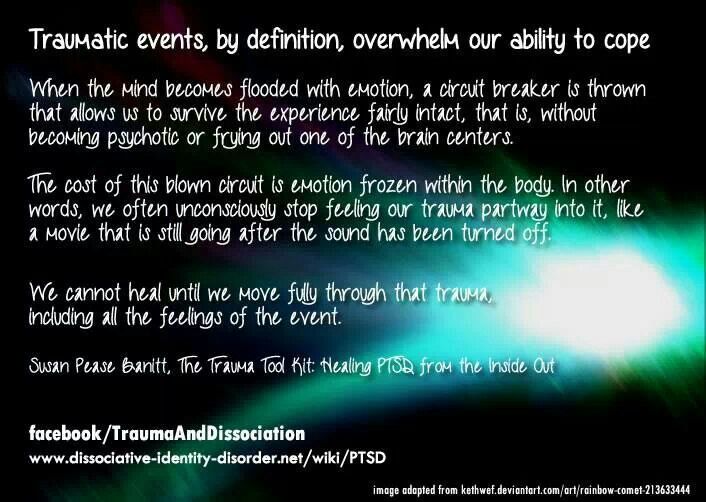 Traumatic events, by definition, overwhelm our ability to cope

When the mind becomes flooded with emotion, a circuit breaker is thrown that allows us to survive the experience fairly intact, that is, without becoming psychotic or frying out one of the brain centers.

The cost of this blown circuit is emotion frozen within the body. In other words, we often unconsciously stop feeling our trauma partway into it, like a movie that is still going after the sound has been turned off.

We cannot heal until we move fully through that trauma, including all the feelings of the event.

Susan Pease Banitt, The Trauma Tool Kit: Healing PTSD from the Inside Out

facebook/TraumaAndDissociation
www.dissociative-identity-disorder.net/wiki/PTSD

image adapted from kethwef.deviantart.com/art/rainbow-comet-213633444